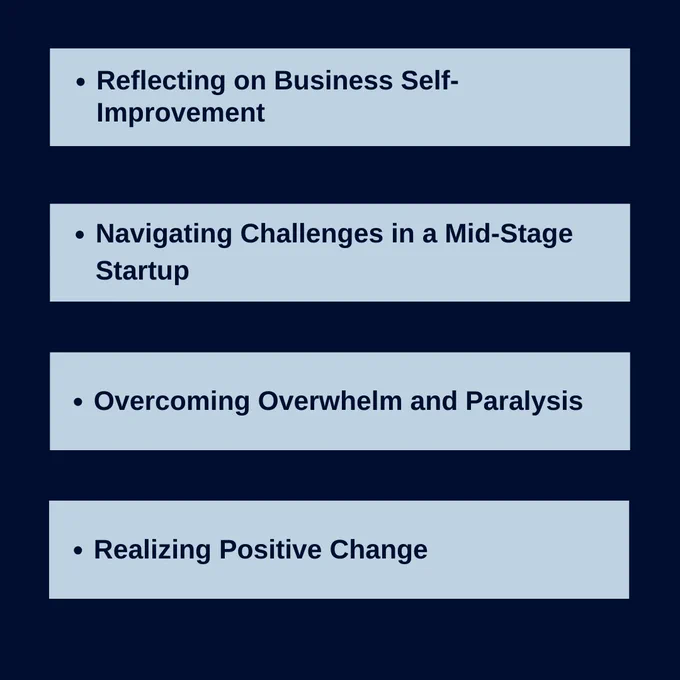 • Reflecting on Business Self-Improvement

• Navigating Challenges in a Mid-Stage Startup

• Overcoming Overwhelm and Paralysis

• Realizing Positive Change